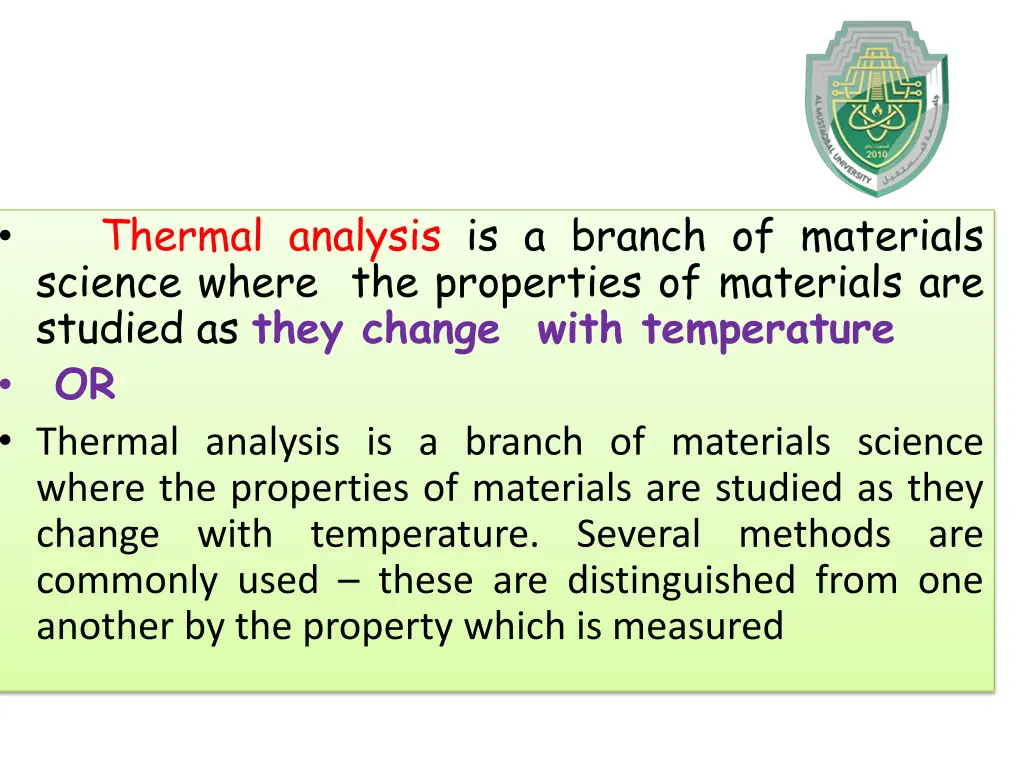 AL MUSTAQBAL UNIVERSITY
2010

• Thermal analysis is a branch of materials science where the properties of materials are studied as they change with temperature
• OR
• Thermal analysis is a branch of materials science where the properties of materials are studied as they change with temperature. Several methods are commonly used – these are distinguished from one another by the property which is measured